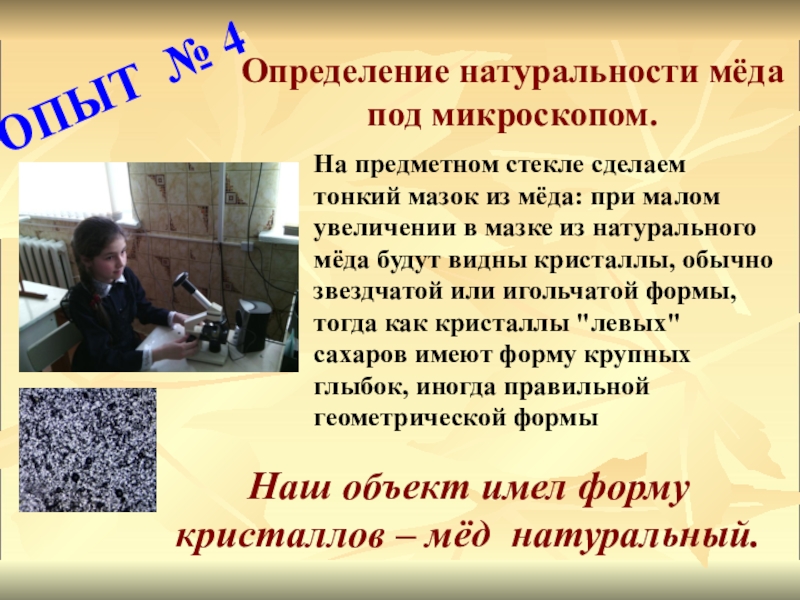 ОПЫТ № 4

Определение натуральности мёда под микроскопом.

На предметном стекле сделаем тонкий мазок из мёда: при малом увеличении в мазке из натурального мёда будут видны кристаллы, обычно звездчатой или игольчатой формы, тогда как кристаллы "левых" сахаров имеют форму крупных глыбок, иногда правильной геометрической формы

Наш объект имел форму кристаллов – мёд натуральный.